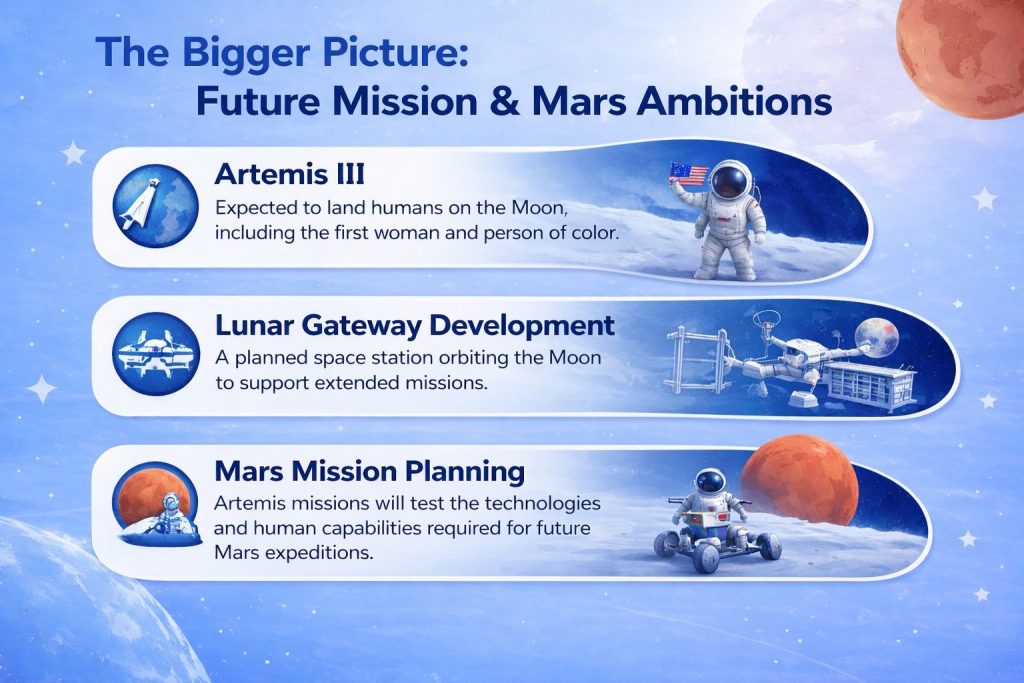 The Bigger Picture:
Future Mission & Mars Ambitions

Artemis III
Expected to land humans on the Moon, including the first woman and person of color.

Lunar Gateway Development
A planned space station orbiting the Moon to support extended missions.

Mars Mission Planning
Artemis missions will test the technologies and human capabilities required for future Mars expeditions.